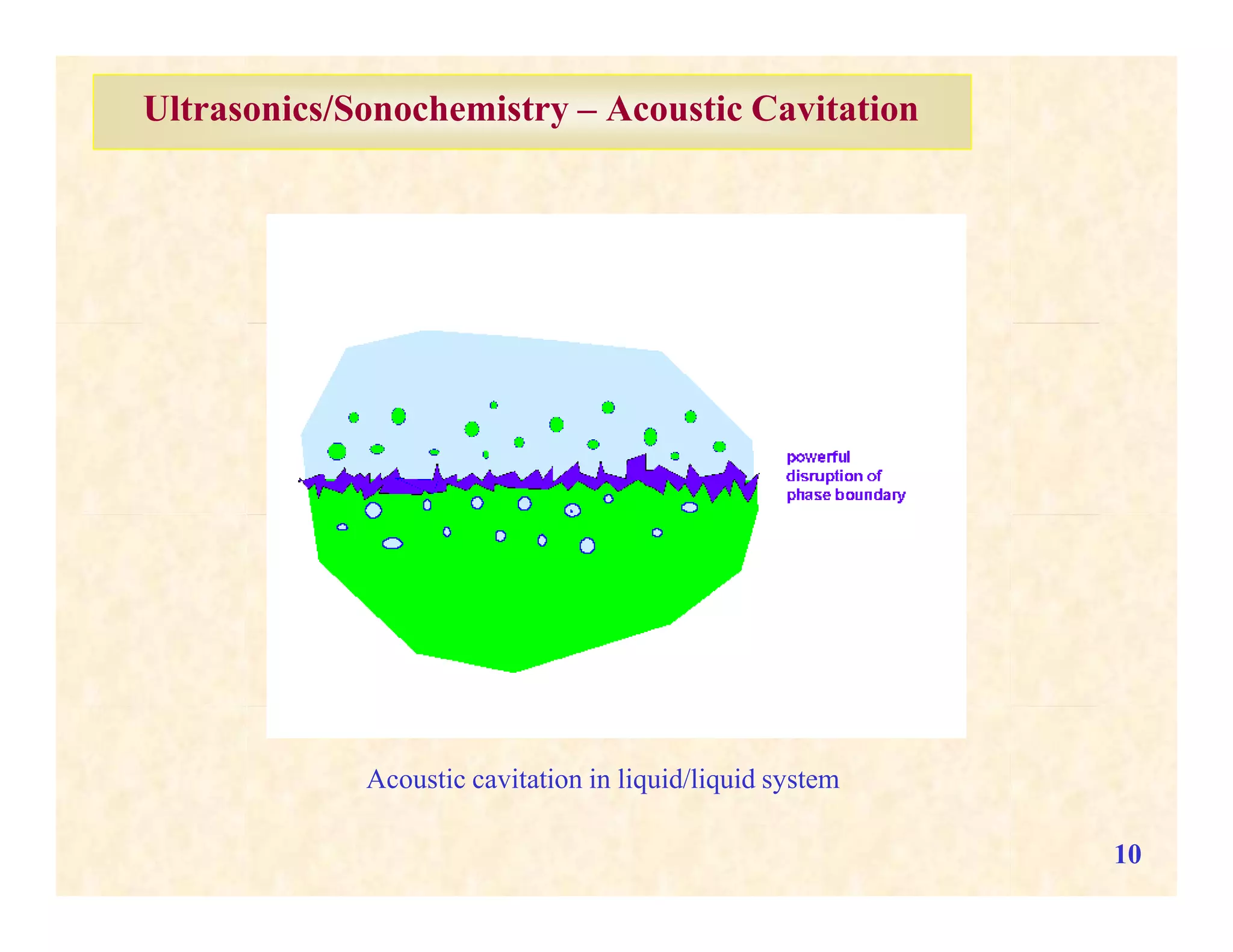 Ultrasonics/Sonochemistry – Acoustic Cavitation

powerful disruption of phase boundary

Acoustic cavitation in liquid/liquid system

10